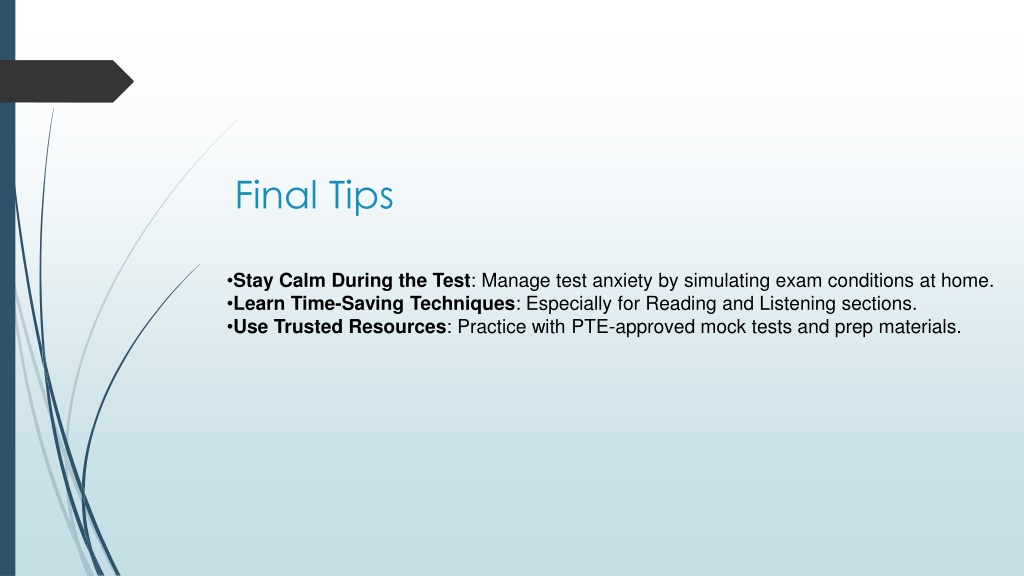 Final Tips

•Stay Calm During the Test: Manage test anxiety by simulating exam conditions at home.
•Learn Time-Saving Techniques: Especially for Reading and Listening sections.
•Use Trusted Resources: Practice with PTE-approved mock tests and prep materials.